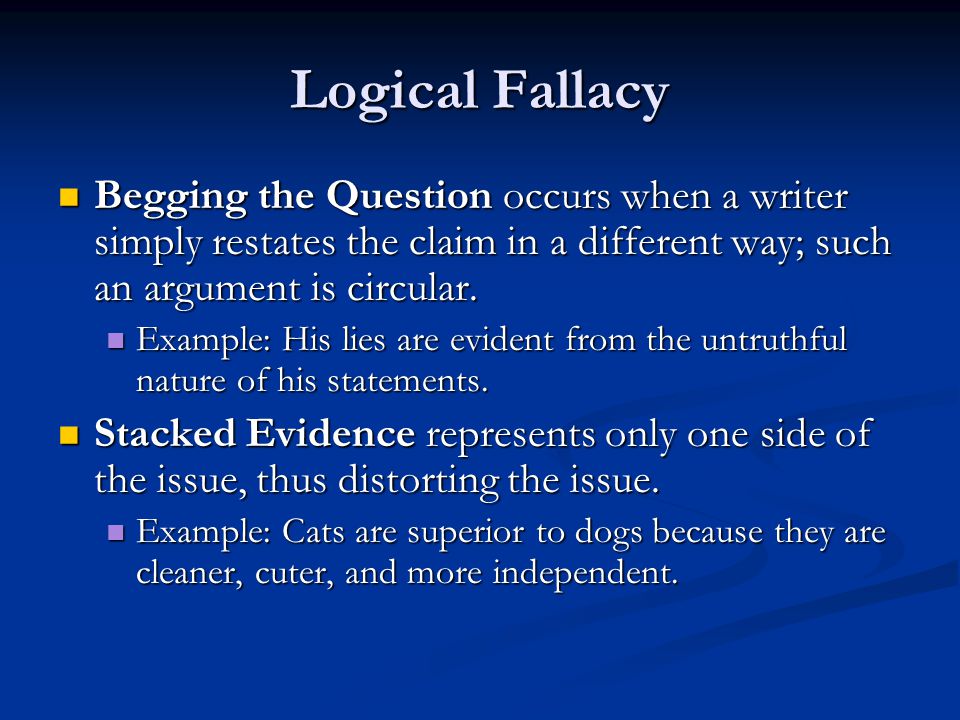 Logical Fallacy

Begging the Question occurs when a writer simply restates the claim in a different way; such an argument is circular.

Example: His lies are evident from the untruthful nature of his statements.

Stacked Evidence represents only one side of the issue, thus distorting the issue.

Example: Cats are superior to dogs because they are cleaner, cuter, and more independent.